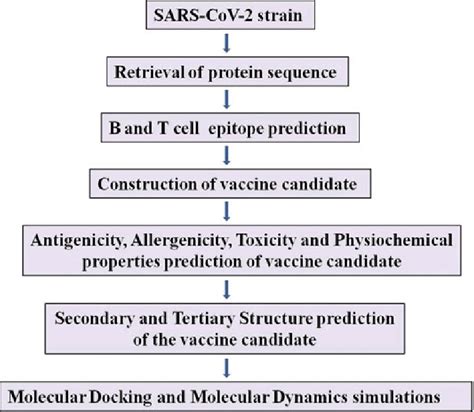 SARS-CoV-2 strain

Retrieval of protein sequence

B and T cell epitope prediction

Construction of vaccine candidate

Antigenicity, Allergenicity, Toxicity and Physiochemical properties prediction of vaccine candidate

Secondary and Tertiary Structure prediction of the vaccine candidate

Molecular Docking and Molecular Dynamics simulations